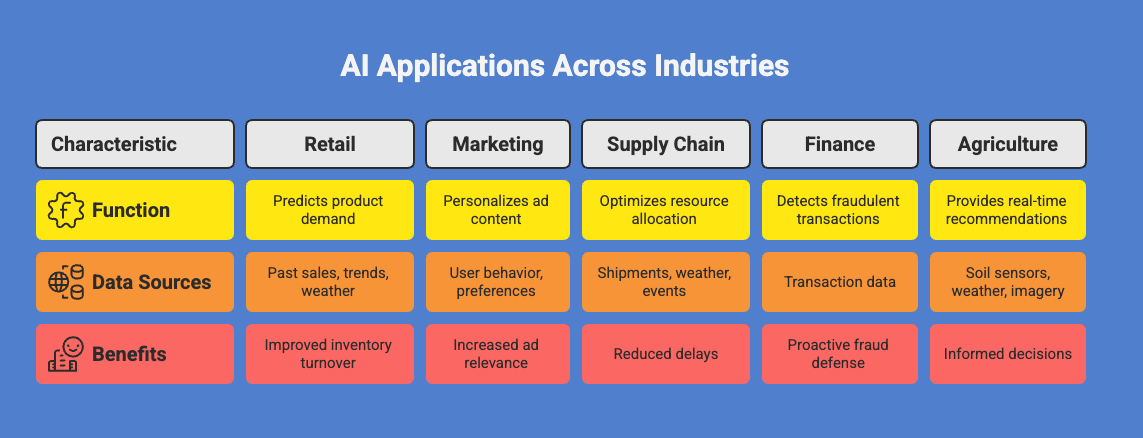 AI Applications Across Industries

| Characteristic | Retail | Marketing | Supply Chain | Finance | Agriculture |
|---|---|---|---|---|---|
| Function | Predicts product demand | Personalizes ad content | Optimizes resource allocation | Detects fraudulent transactions | Provides real-time recommendations |
| Data Sources | Past sales, trends, weather | User behavior, preferences | Shipments, weather, events | Transaction data | Soil sensors, weather, imagery |
| Benefits | Improved inventory turnover | Increased ad relevance | Reduced delays | Proactive fraud defense | Informed decisions |